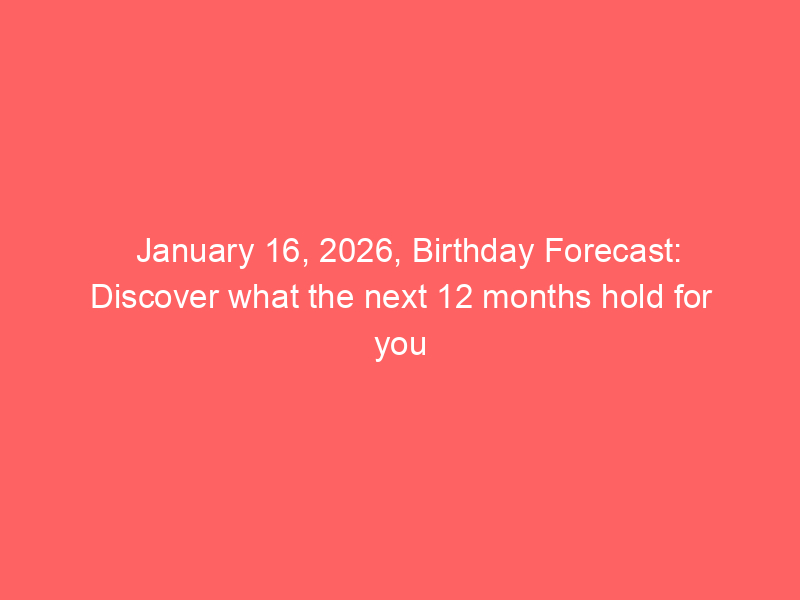 January 16, 2026, Birthday Forecast: Discover what the next 12 months hold for you